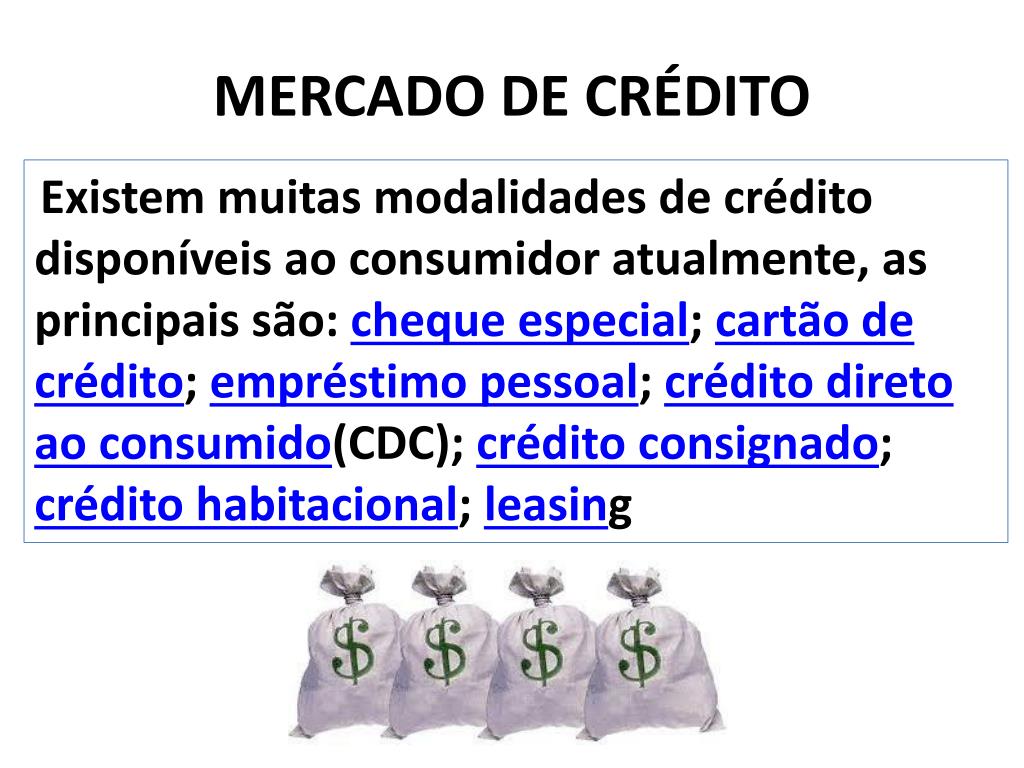 MERCADO DE CRÉDITO

Existem muitas modalidades de crédito disponíveis ao consumidor atualmente, as principais são: cheque especial; cartão de crédito; empréstimo pessoal; crédito direto ao consumido(CDC); crédito consignado; crédito habitacional; leasing

$ $ $ $